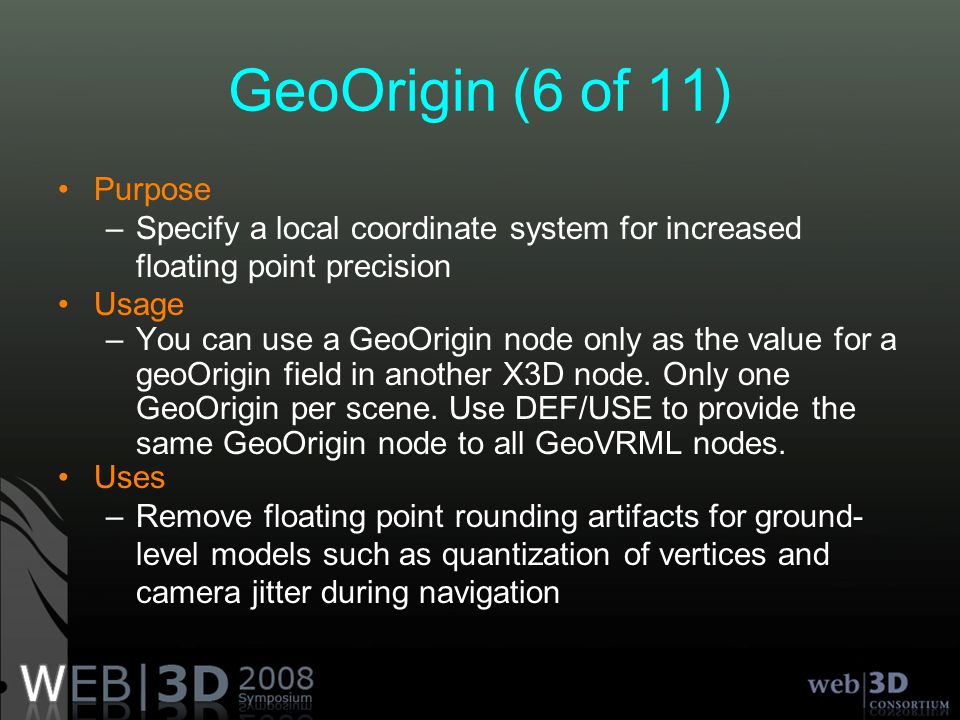 GeoOrigin (6 of 11)

• Purpose
– Specify a local coordinate system for increased floating point precision
• Usage
– You can use a GeoOrigin node only as the value for a geoOrigin field in another X3D node. Only one GeoOrigin per scene. Use DEF/USE to provide the same GeoOrigin node to all GeoVRML nodes.
• Uses
– Remove floating point rounding artifacts for ground-level models such as quantization of vertices and camera jitter during navigation

WEB|3D 2008 Symposium

web|3D CONSORTIUM